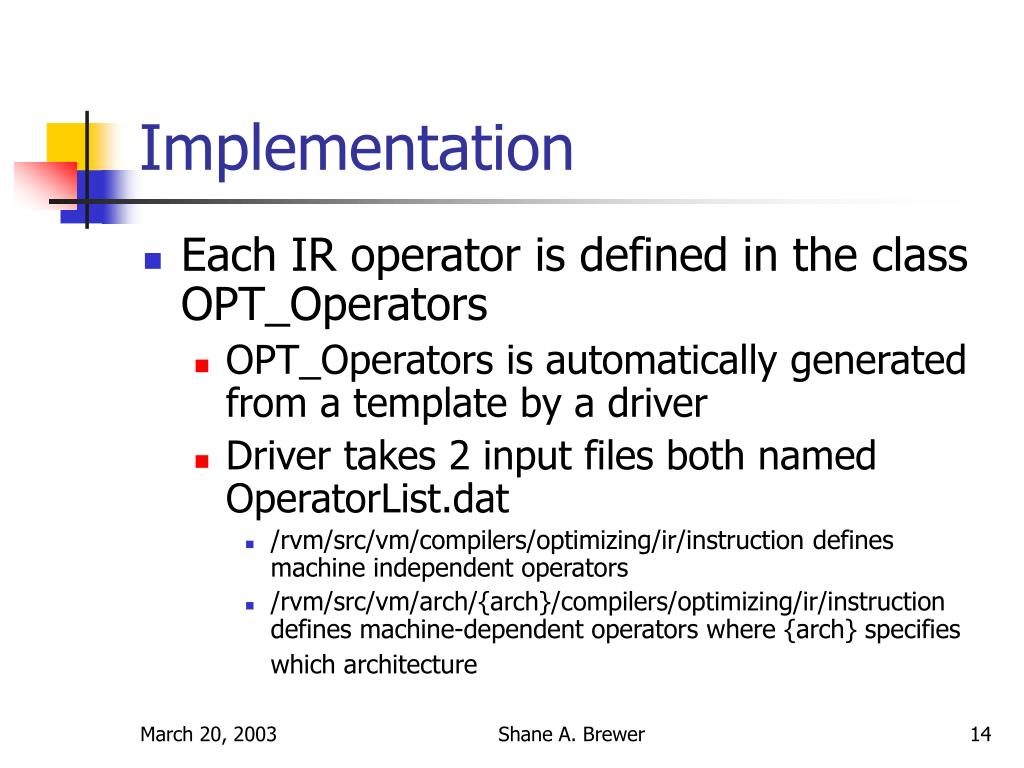 Implementation

Each IR operator is defined in the class OPT_Operators

OPT_Operators is automatically generated from a template by a driver

Driver takes 2 input files both named OperatorList.dat

/rvm/src/vm/compilers/optimizing/ir/instruction defines machine independent operators

/rvm/src/vm/arch/{arch}/compilers/optimizing/ir/instruction defines machine-dependent operators where {arch} specifies which architecture

March 20, 2003

Shane A. Brewer

14